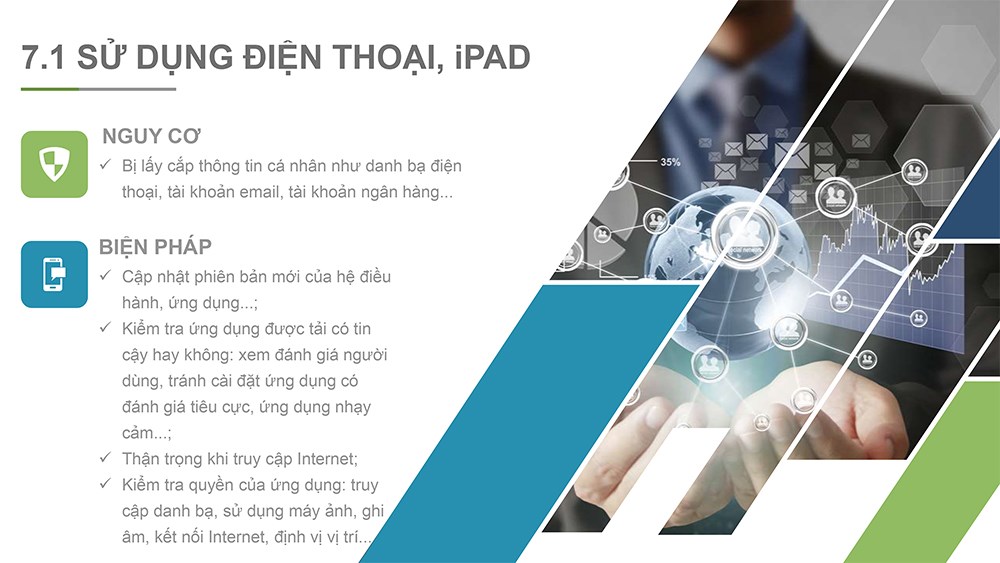 7.1 SỬ DỤNG ĐIỆN THOẠI, iPAD

NGUY CƠ

✓ Bị lấy cắp thông tin cá nhân như danh bạ điện thoại, tài khoản email, tài khoản ngân hàng...

BIỆN PHÁP

✓ Cập nhật phiên bản mới của hệ điều hành, ứng dụng...;

✓ Kiểm tra ứng dụng được tải có tin cậy hay không: xem đánh giá người dùng, tránh cài đặt ứng dụng có đánh giá tiêu cực, ứng dụng nhạy cảm...;

✓ Thận trọng khi truy cập Internet;

✓ Kiểm tra quyền của ứng dụng: truy cập danh bạ, sử dụng máy ảnh, ghi âm, kết nối Internet, định vị vị trí...

35%